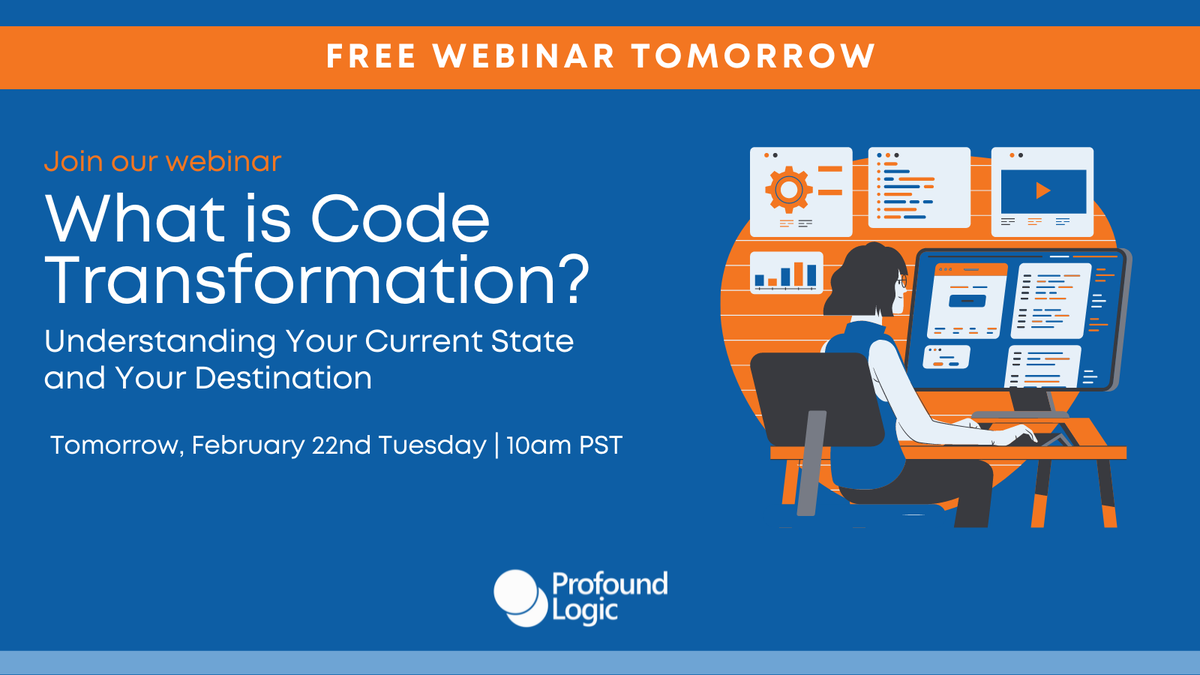 FREE WEBINAR TOMORROW

Join our webinar

What is Code Transformation?

Understanding Your Current State and Your Destination

Tomorrow, February 22nd Tuesday | 10am PST

Profound Logic